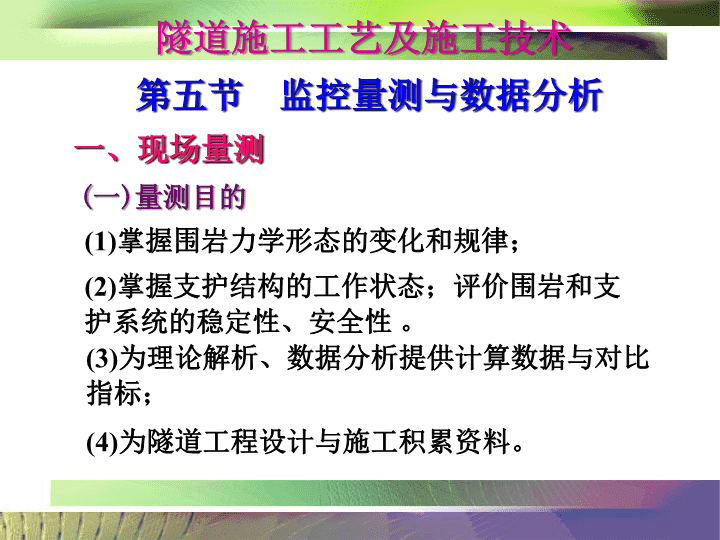 隧道施工工艺及施工技术

第五节　监控量测与数据分析

一、现场量测

(一)量测目的

(1)掌握围岩力学形态的变化和规律；

(2)掌握支护结构的工作状态；评价围岩和支护系统的稳定性、安全性 。

(3)为理论解析、数据分析提供计算数据与对比指标；

(4)为隧道工程设计与施工积累资料。